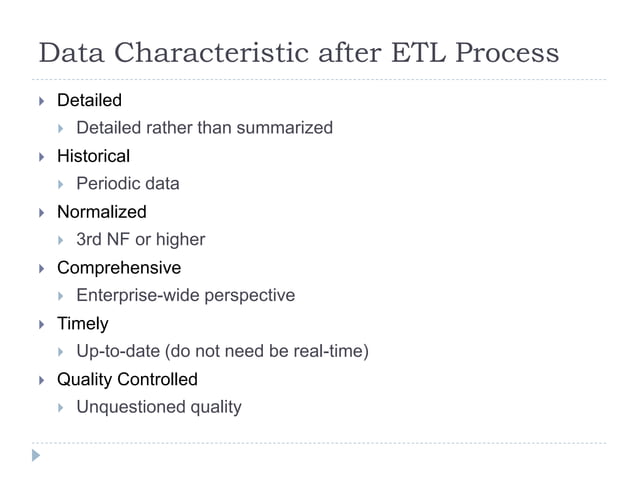 Data Characteristic after ETL Process

Detailed
Detailed rather than summarized
Historical
Periodic data
Normalized
3rd NF or higher
Comprehensive
Enterprise-wide perspective
Timely
Up-to-date (do not need be real-time)
Quality Controlled
Unquestioned quality